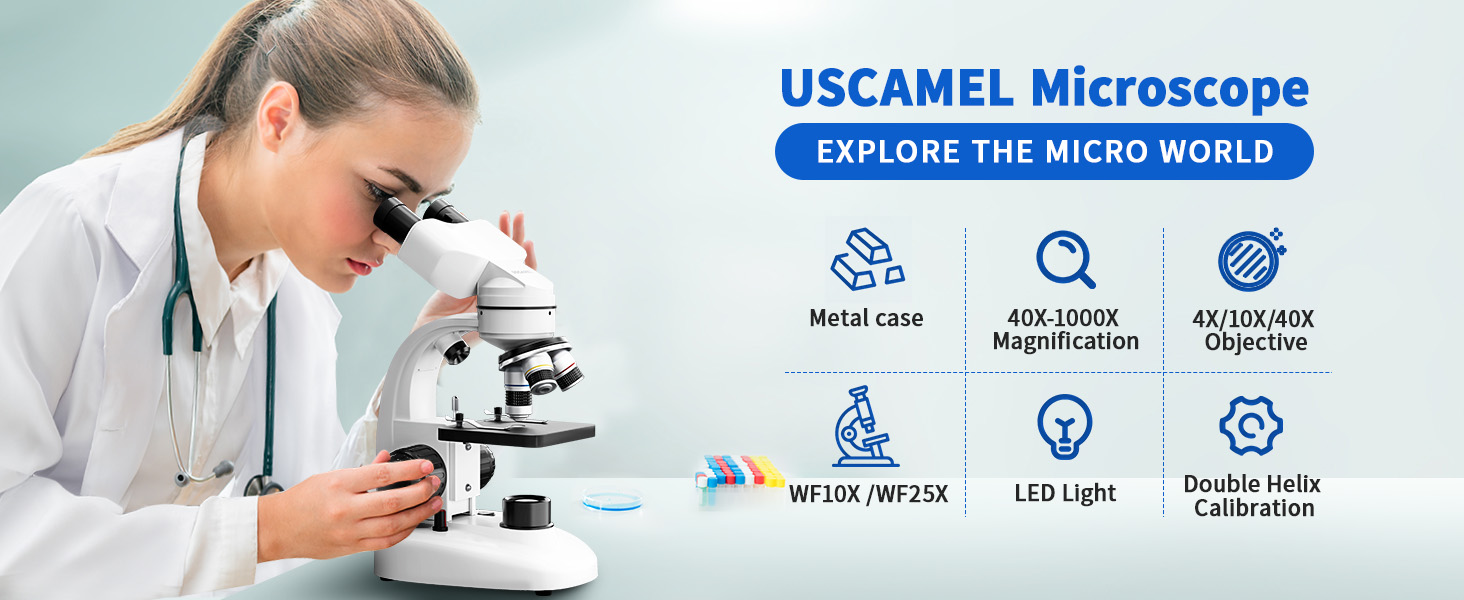 USCAMEL Microscope

EXPLORE THE MICRO WORLD

Metal case

40X-1000X Magnification

4X/10X/40X Objective

WF10X /WF25X

LED Light

Double Helix Calibration